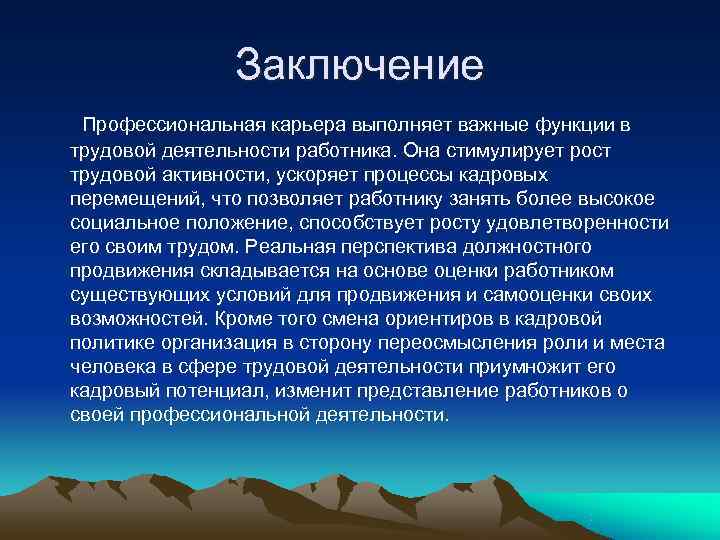 Заключение

Профессиональная карьера выполняет важные функции в трудовой деятельности работника. Она стимулирует рост трудовой активности, ускоряет процессы кадровых перемещений, что позволяет работнику занять более высокое социальное положение, способствует росту удовлетворенности его своим трудом. Реальная перспектива должностного продвижения складывается на основе оценки работником существующих условий для продвижения и самооценки своих возможностей. Кроме того смена ориентиров в кадровой политике организация в сторону переосмысления роли и места человека в сфере трудовой деятельности приумножит его кадровый потенциал, изменит представление работников о своей профессиональной деятельности.